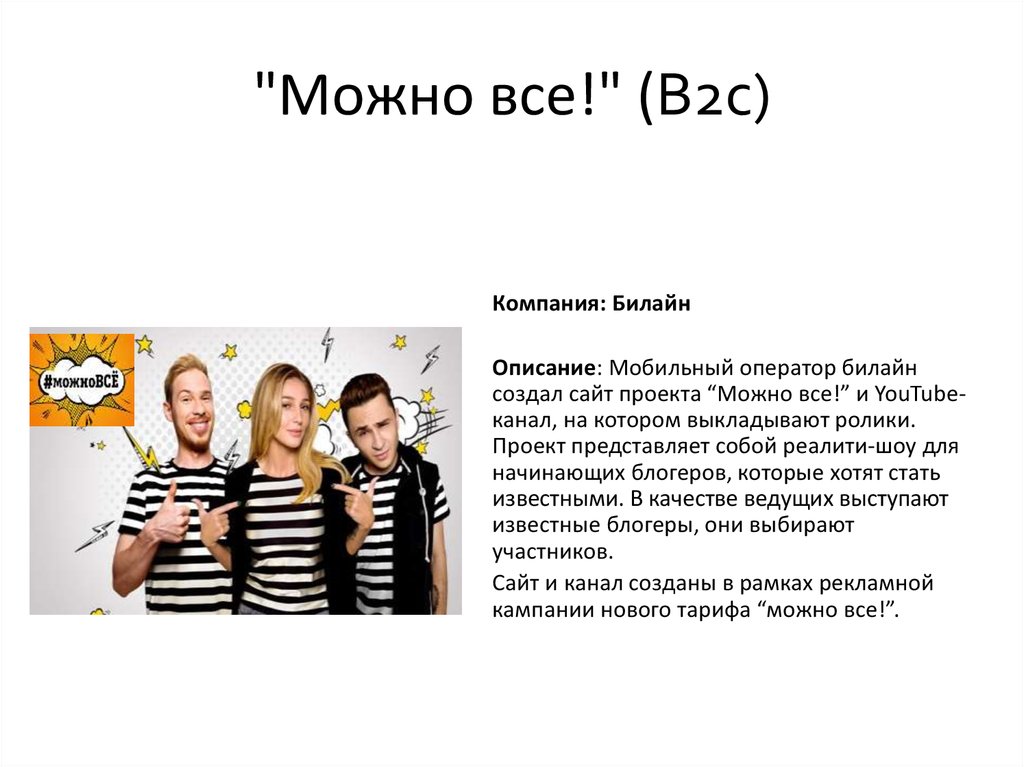 "Можно все!" (B2c)

#можноВСЁ

Компания: Билайн

Описание: Мобильный оператор билайн создал сайт проекта “Можно все!” и YouTube-канал, на котором выкладывают ролики. Проект представляет собой реалити-шоу для начинающих блогеров, которые хотят стать известными. В качестве ведущих выступают известные блогеры, они выбирают участников.

Сайт и канал созданы в рамках рекламной кампании нового тарифа “можно все!”.